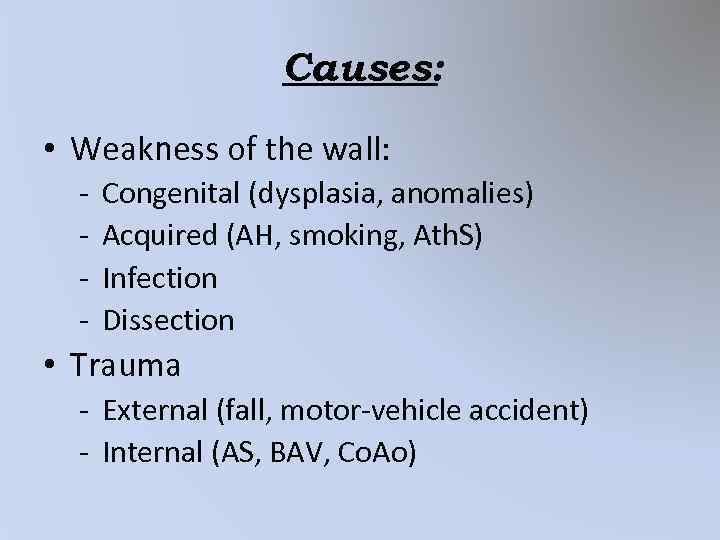 Causes:

• Weakness of the wall:
- Congenital (dysplasia, anomalies)
- Acquired (AH, smoking, AthS)
- Infection
- Dissection

• Trauma
- External (fall, motor-vehicle accident)
- Internal (AS, BAV, CoAo)